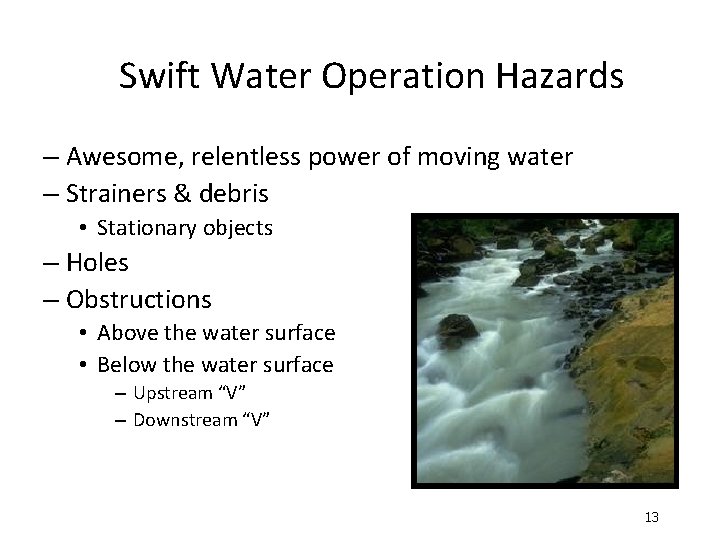 Swift Water Operation Hazards

– Awesome, relentless power of moving water
– Strainers & debris
• Stationary objects
– Holes
– Obstructions
• Above the water surface
• Below the water surface
– Upstream “V”
– Downstream “V”

13